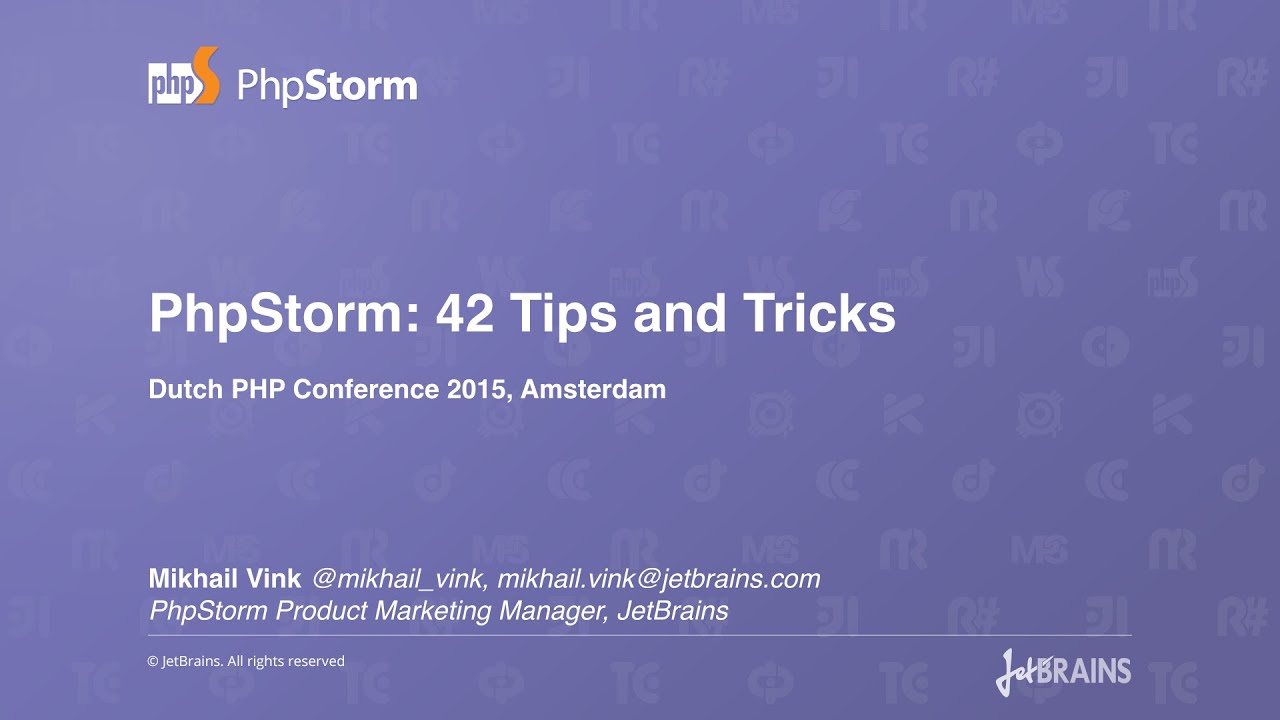 php PhpStorm

PhpStorm: 42 Tips and Tricks

Dutch PHP Conference 2015, Amsterdam

Mikhail Vink @mikhail_vink, mikhail.vink@jetbrains.com
PhpStorm Product Marketing Manager, JetBrains

© JetBrains. All rights reserved

JetBRAINS